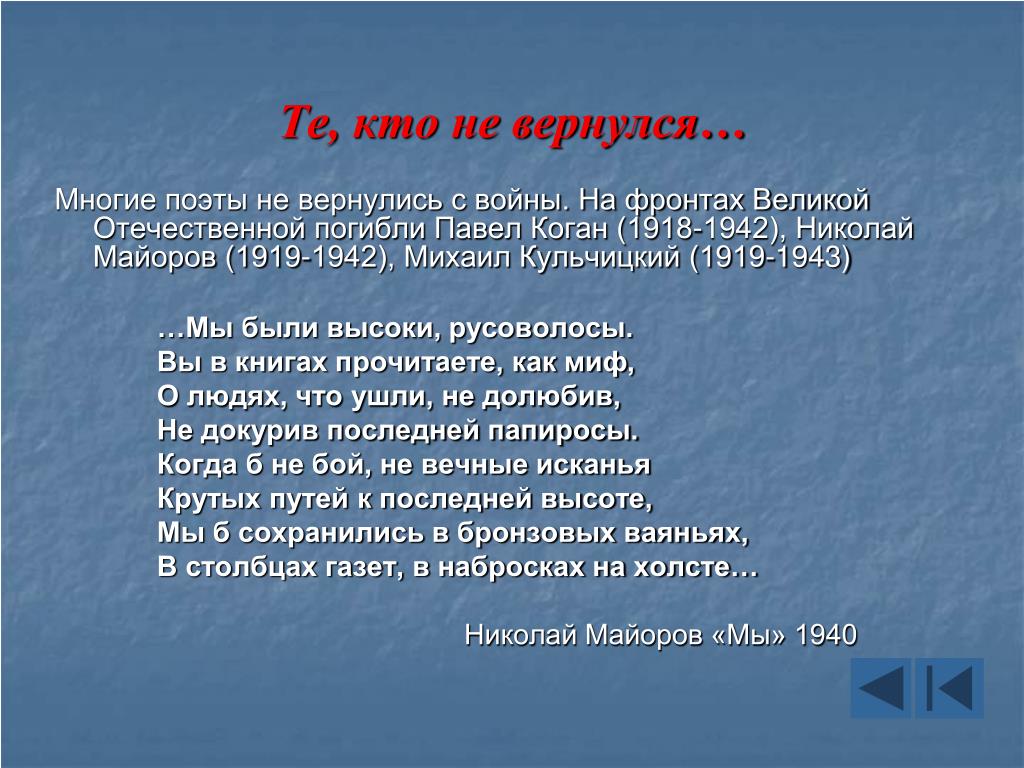 Те, кто не вернулся…

Многие поэты не вернулись с войны. На фронтах Великой Отечественной погибли Павел Коган (1918-1942), Николай Майоров (1919-1942), Михаил Кульчицкий (1919-1943)

…Мы были высоки, русоволосы.
Вы в книгах прочитаете, как миф,
О людях, что ушли, не долюбив,
Не докурив последней папиросы.
Когда б не бой, не вечные исканья
Крутых путей к последней высоте,
Мы б сохранились в бронзовых ваяньях,
В столбцах газет, в набросках на холсте…

Николай Майоров «Мы» 1940